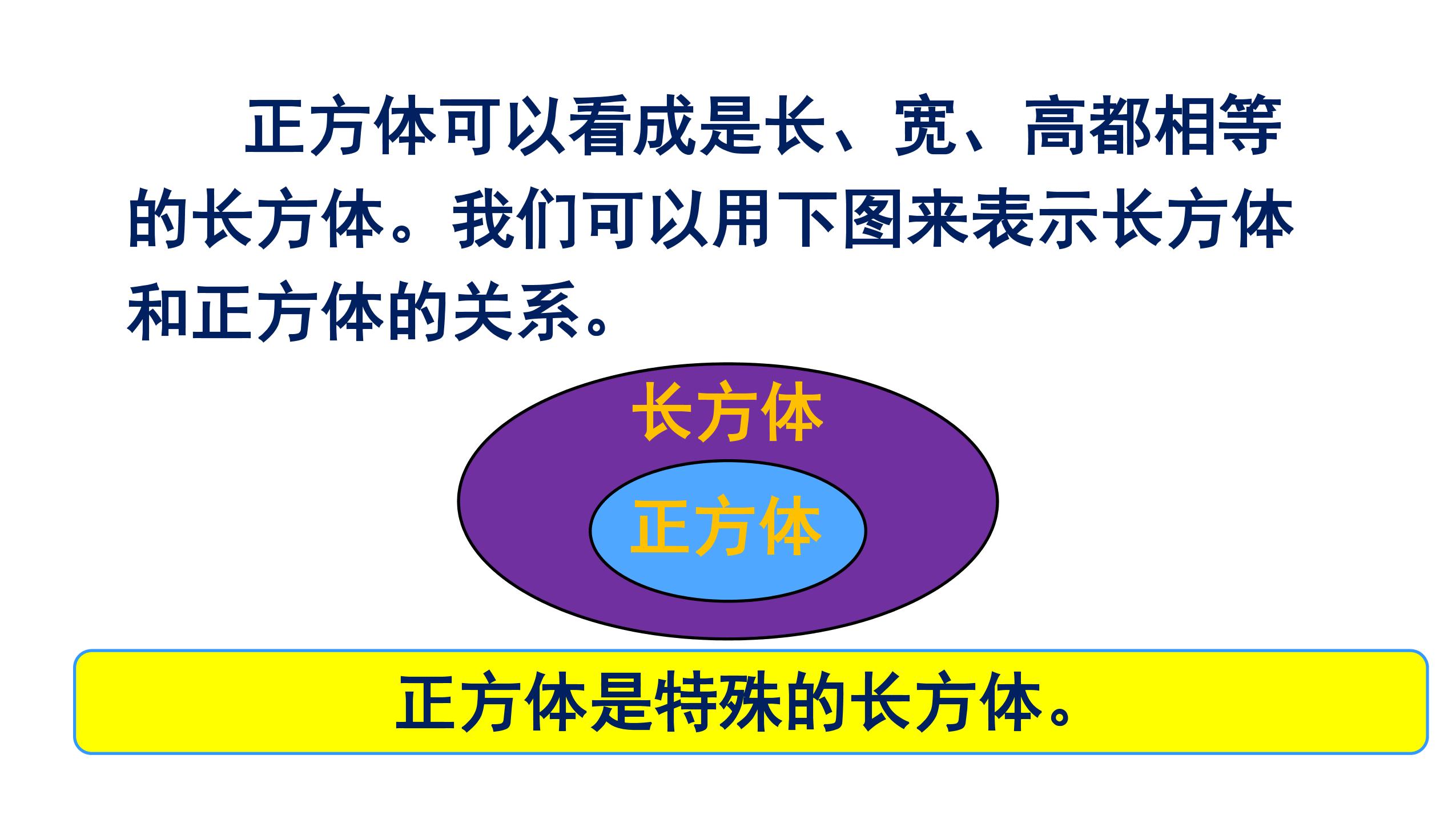 正方体可以看成是长、宽、高都相等的长方体。我们可以用下图来表示长方体和正方体的关系。

长方体

正方体

正方体是特殊的长方体。